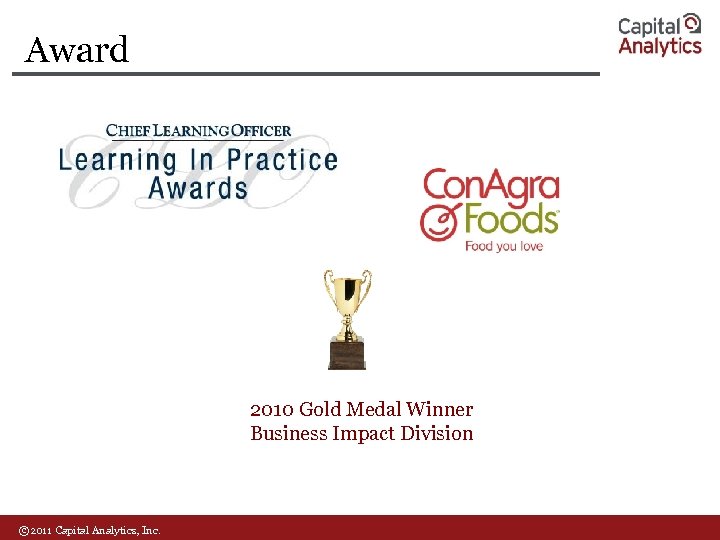 Award

Capital Analytics

CHIEF LEARNING OFFICER
Learning In Practice Awards

ConAgra Foods
Food you love

2010 Gold Medal Winner
Business Impact Division

©2011 Capital Analytics, Inc.